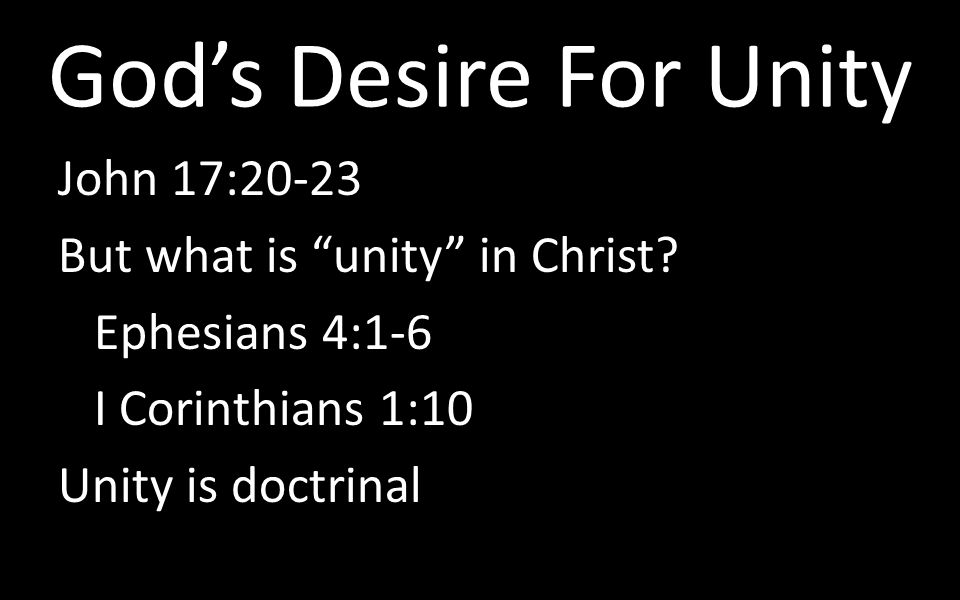 God’s Desire For Unity

John 17:20-23

But what is “unity” in Christ?

Ephesians 4:1-6

I Corinthians 1:10

Unity is doctrinal